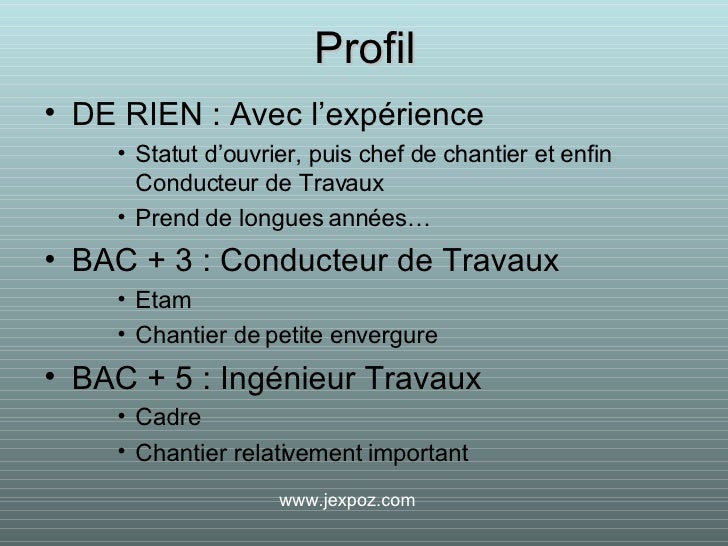 Profil

• DE RIEN : Avec l’expérience
• Statut d’ouvrier, puis chef de chantier et enfin Conducteur de Travaux
• Prend de longues années…

• BAC + 3 : Conducteur de Travaux
• Etam
• Chantier de petite envergure

• BAC + 5 : Ingénieur Travaux
• Cadre
• Chantier relativement important

www.jexpoz.com